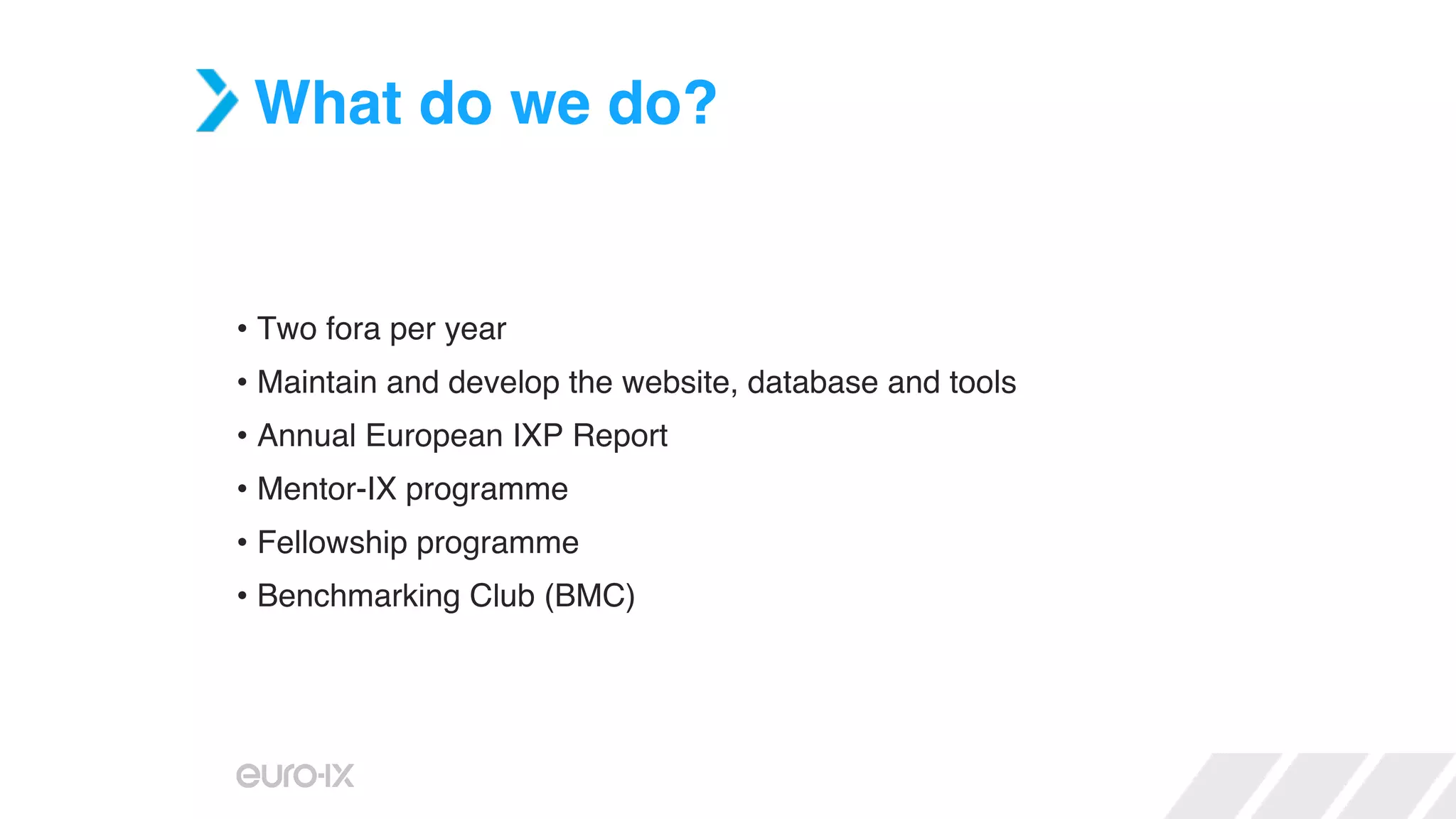 What do we do?

• Two fora per year
• Maintain and develop the website, database and tools
• Annual European IXP Report
• Mentor-IX programme
• Fellowship programme
• Benchmarking Club (BMC)

euro-IX